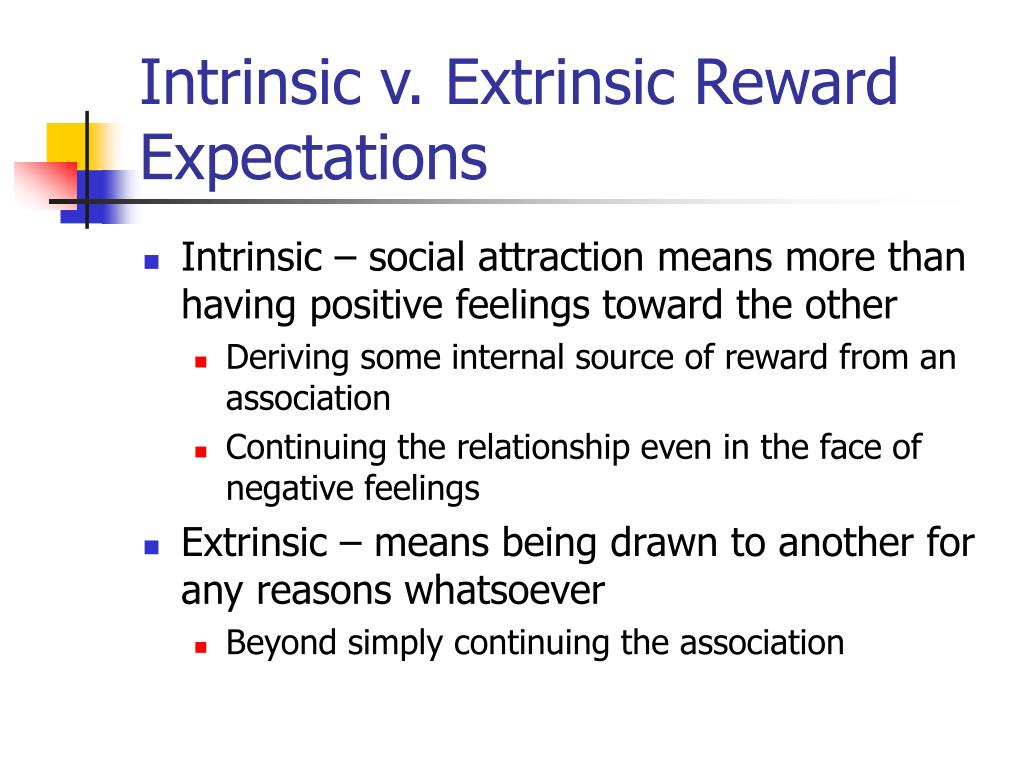 Intrinsic v. Extrinsic Reward Expectations

- Intrinsic – social attraction means more than having positive feelings toward the other
  - Deriving some internal source of reward from an association
  - Continuing the relationship even in the face of negative feelings
- Extrinsic – means being drawn to another for any reasons whatsoever
  - Beyond simply continuing the association